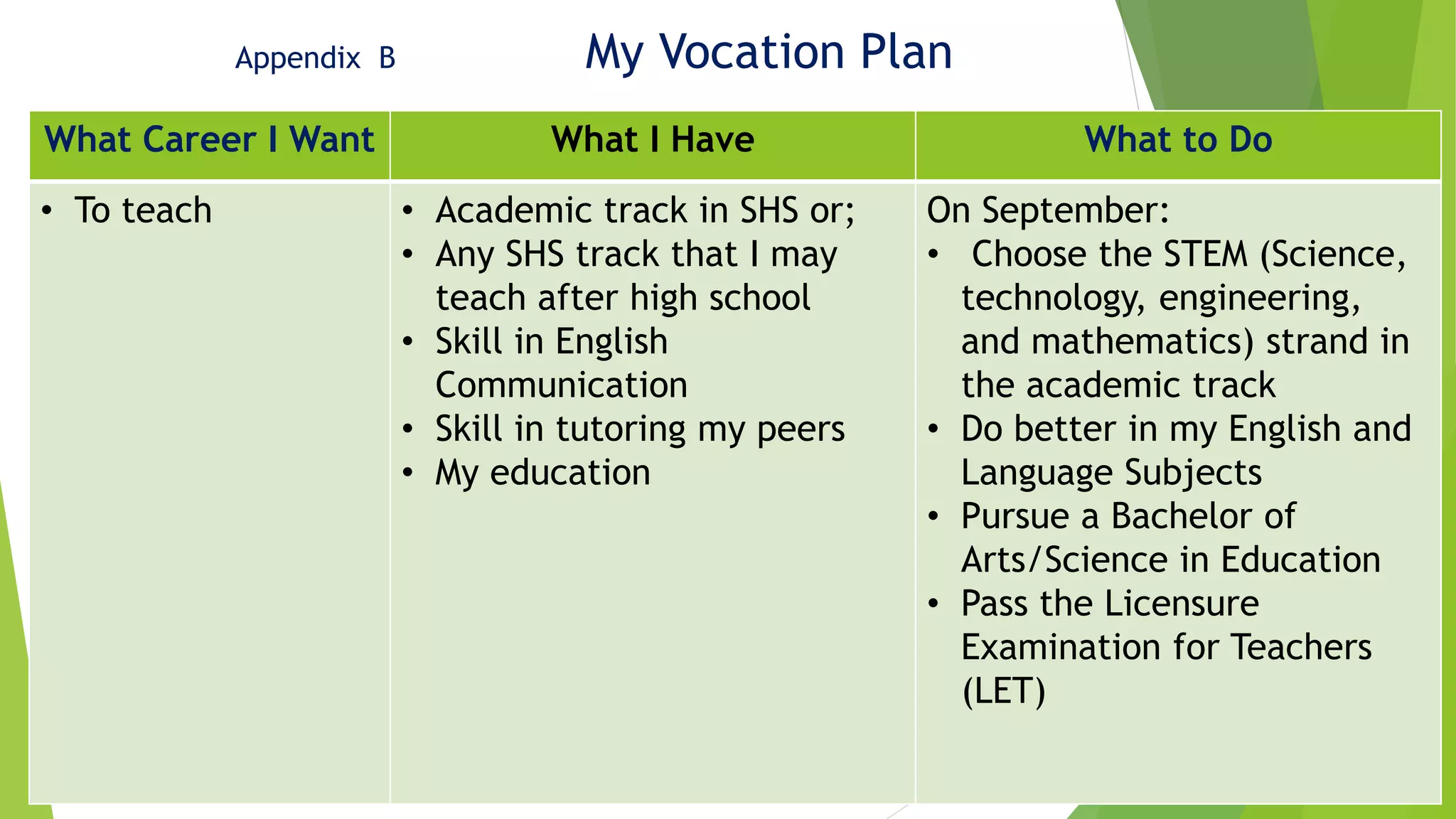 Appendix B

My Vocation Plan

| What Career I Want | What I Have | What to Do |
|---|---|---|
| • To teach | • Academic track in SHS or; • Any SHS track that I may teach after high school • Skill in English Communication • Skill in tutoring my peers • My education | On September: • Choose the STEM (Science, technology, engineering, and mathematics) strand in the academic track • Do better in my English and Language Subjects • Pursue a Bachelor of Arts/Science in Education • Pass the Licensure Examination for Teachers (LET) |